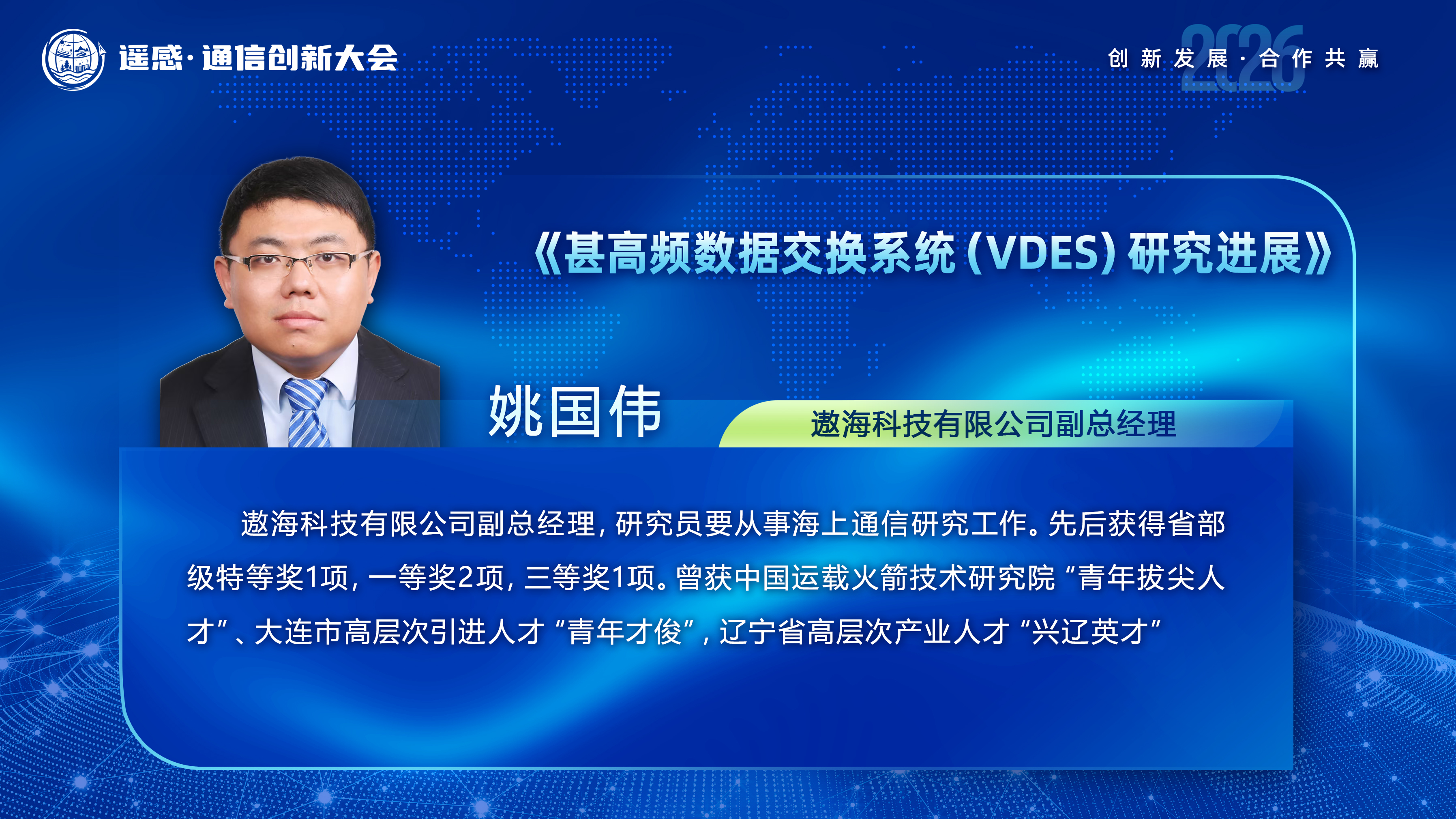 遥感·通信创新大会

2026
创新发展·合作共赢

《甚高频数据交换系统（VDES）研究进展》

姚国伟

遨海科技有限公司副总经理

遨海科技有限公司副总经理，研究员要从事海上通信研究工作。先后获得省部级特等奖1项，一等奖2项，三等奖1项。曾获中国运载火箭技术研究院“青年拔尖人才”、大连市高层次引进人才“青年才俊”，辽宁省高层次产业人才“兴辽英才”